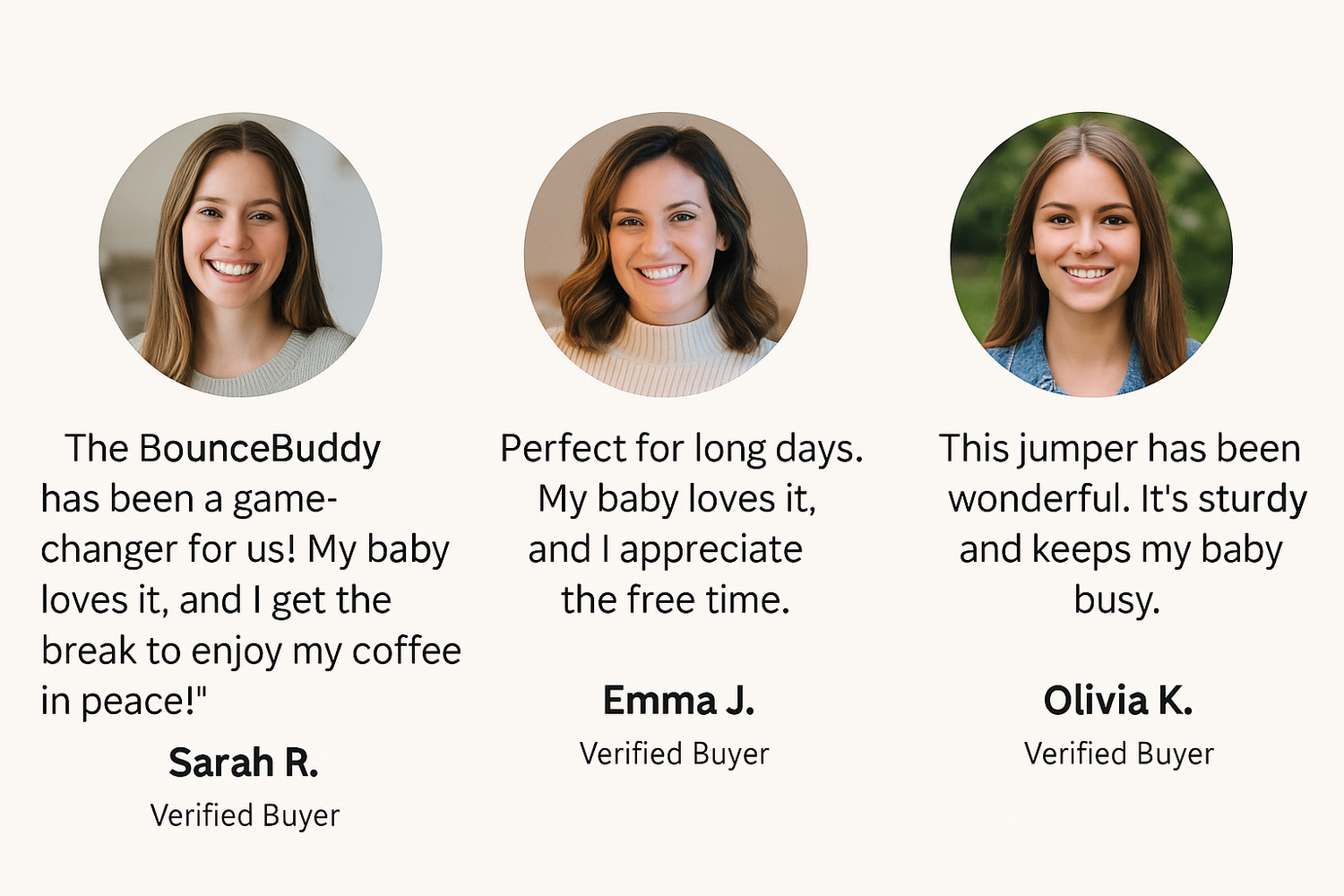 The BounceBuddy has been a game-changer for us! My baby loves it, and I get the break to enjoy my coffee in peace!"

Sarah R.

Verified Buyer

Perfect for long days. My baby loves it, and I appreciate the free time.

Emma J.

Verified Buyer

This jumper has been wonderful. It's sturdy and keeps my baby busy.

Olivia K.

Verified Buyer